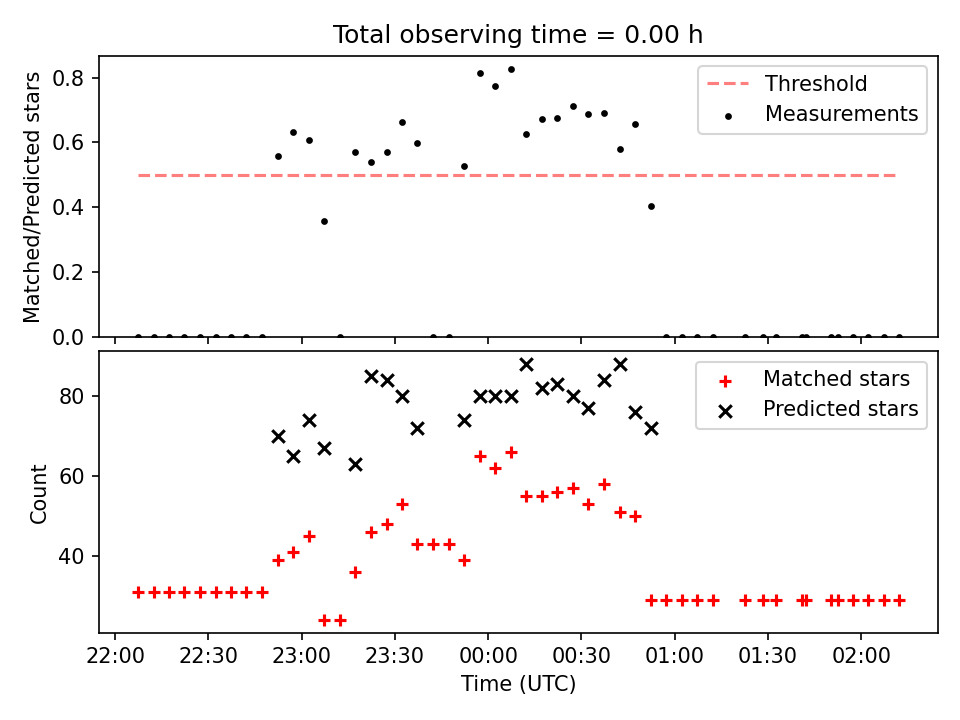 Total observing time = 0.00 h

Matched/Predicted stars

0.8
0.6
0.4
0.2
0.0

Threshold
Measurements

Count

80
60
40

Matched stars
Predicted stars

22:00 22:30 23:00 23:30 00:00 00:30 01:00 01:30 02:00
Time (UTC)